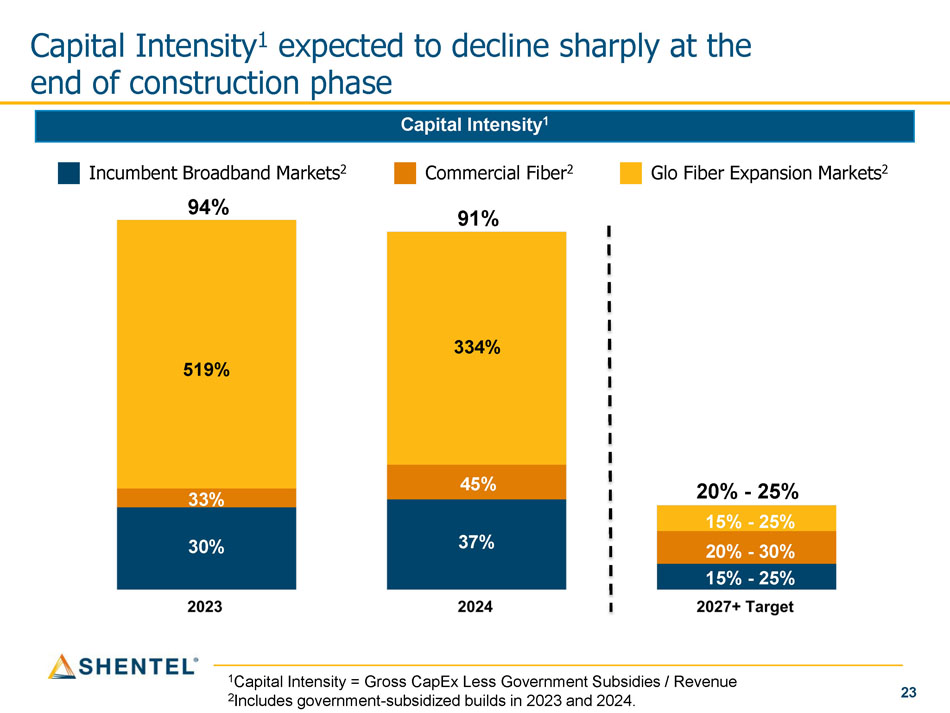 Capital Intensity$^1$ expected to decline sharply at the end of construction phase

Capital Intensity$^1$

Incumbent Broadband Markets$^2$ Commercial Fiber$^2$ Glo Fiber Expansion Markets$^2$

94%

519%

33%

30%

2023

91%

334%

45%

37%

2024

20% - 25%

15% - 25%

20% - 30%

15% - 25%

2027+ Target

SHENTEL®

$^1$Capital Intensity = Gross CapEx Less Government Subsidies / Revenue
$^2$Includes government-subsidized builds in 2023 and 2024.

23